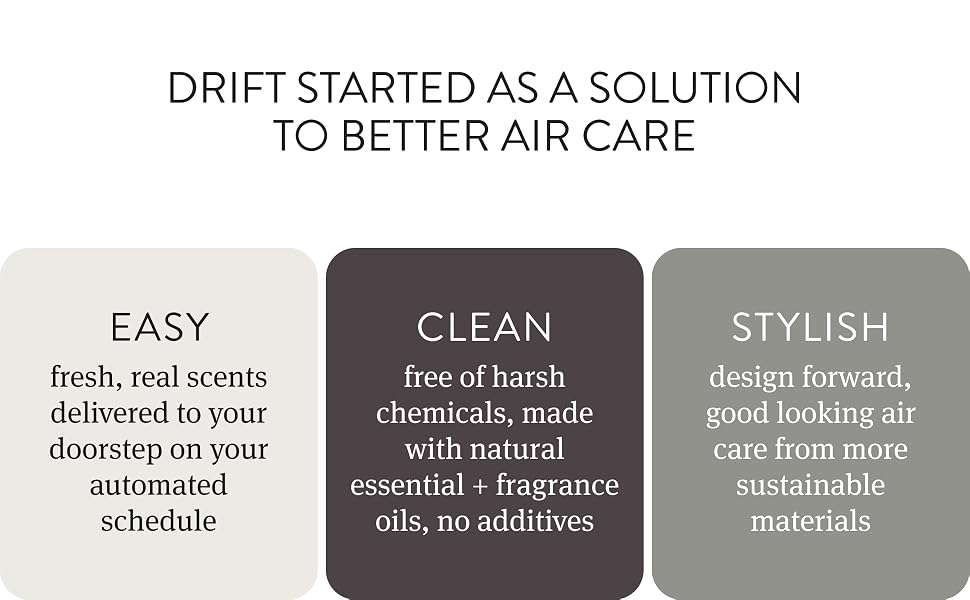 DRIFT STARTED AS A SOLUTION TO BETTER AIR CARE

EASY
fresh, real scents delivered to your doorstep on your automated schedule

CLEAN
free of harsh chemicals, made with natural essential + fragrance oils, no additives

STYLISH
design forward, good looking air care from more sustainable materials